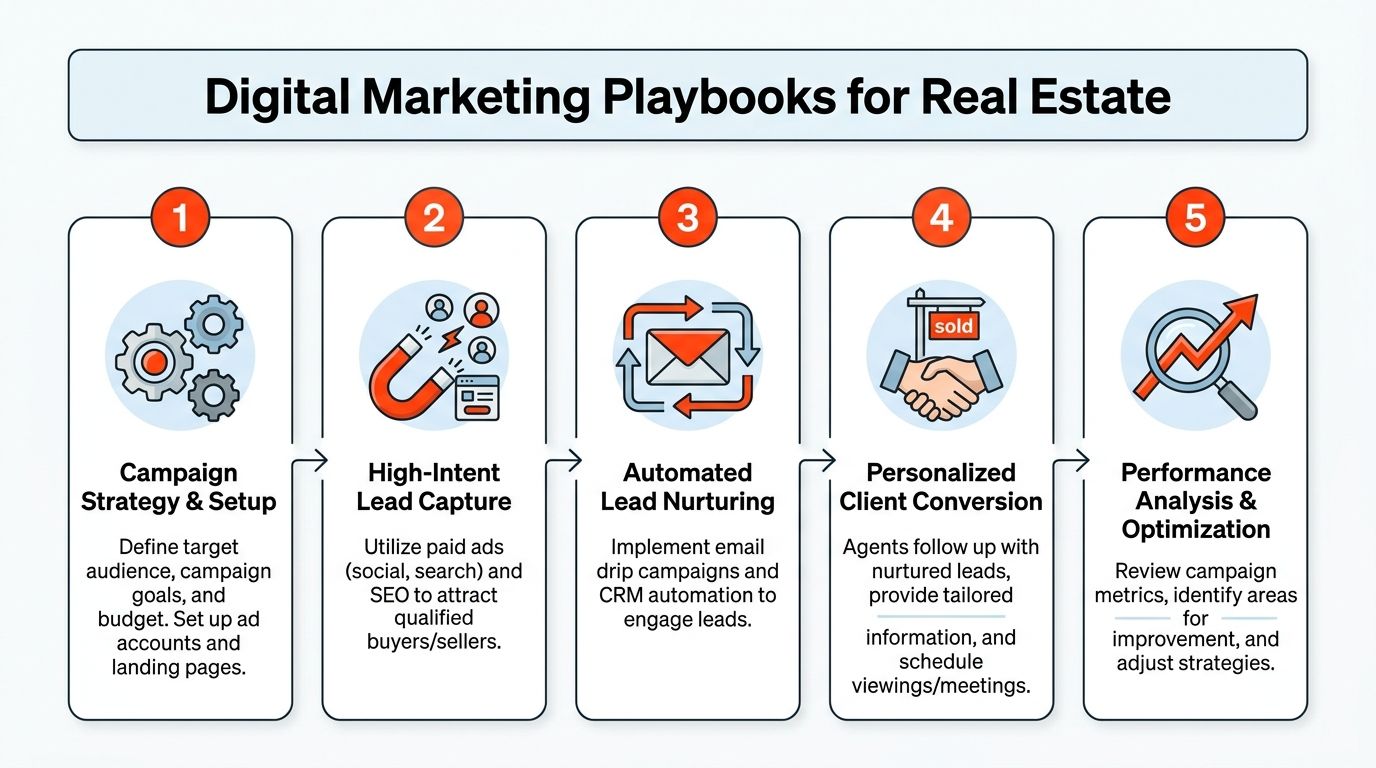 Digital Marketing Playbooks for Real Estate

1

Campaign Strategy & Setup

Define target audience, campaign goals, and budget. Set up ad accounts and landing pages.

2

High-Intent Lead Capture

Utilize paid ads (social, search) and SEO to attract qualified buyers/sellers.

3

Automated Lead Nurturing

Implement email drip campaigns and CRM automation to engage leads.

4

sold

Personalized Client Conversion

Agents follow up with nurtured leads, provide tailored information, and schedule viewings/meetings.

5

Performance Analysis & Optimization

Review campaign metrics, identify areas for improvement, and adjust strategies.